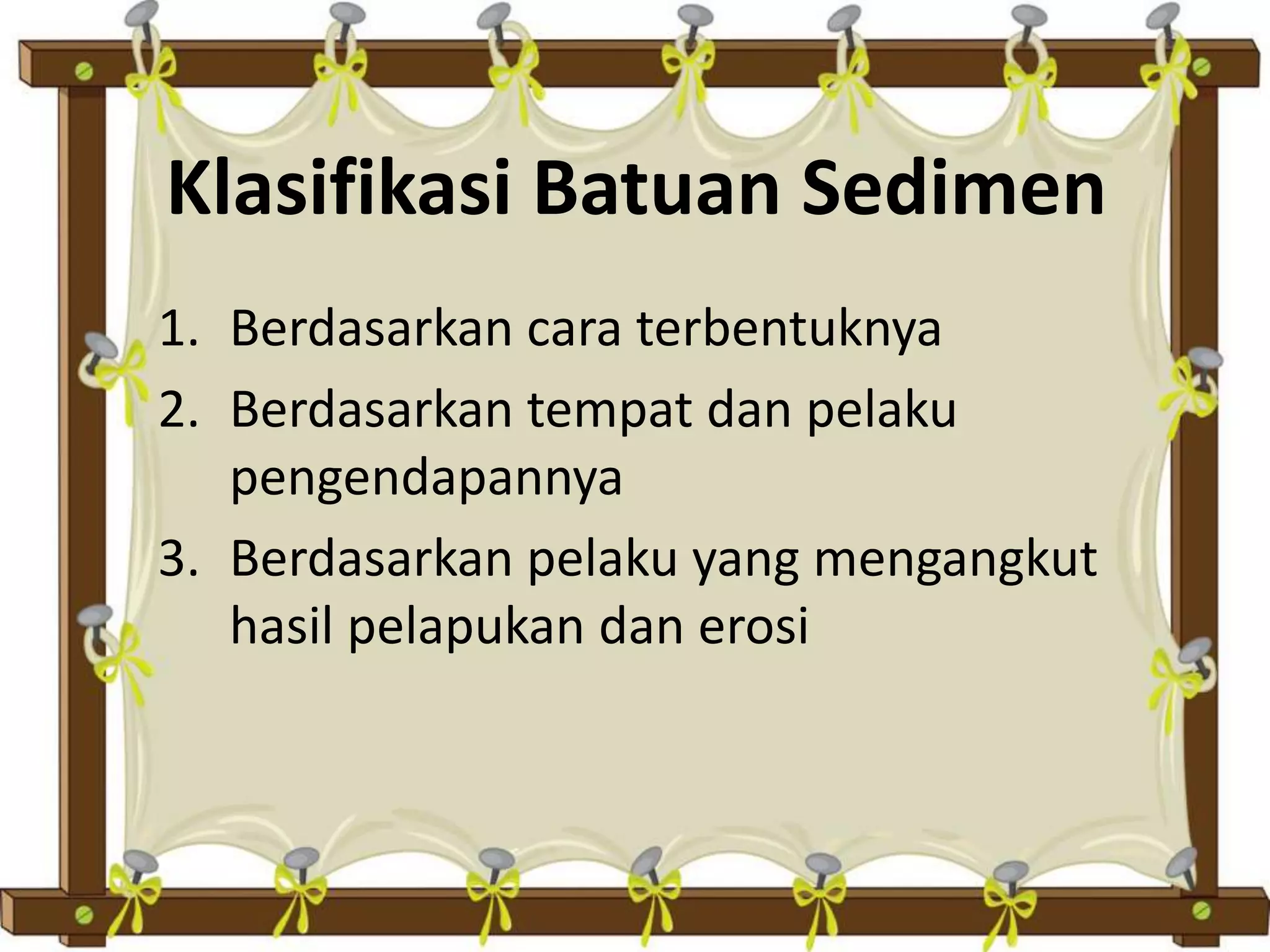 Klasifikasi Batuan Sedimen

1. Berdasarkan cara terbentuknya
2. Berdasarkan tempat dan pelaku pengendapannya
3. Berdasarkan pelaku yang mengangkut hasil pelapukan dan erosi